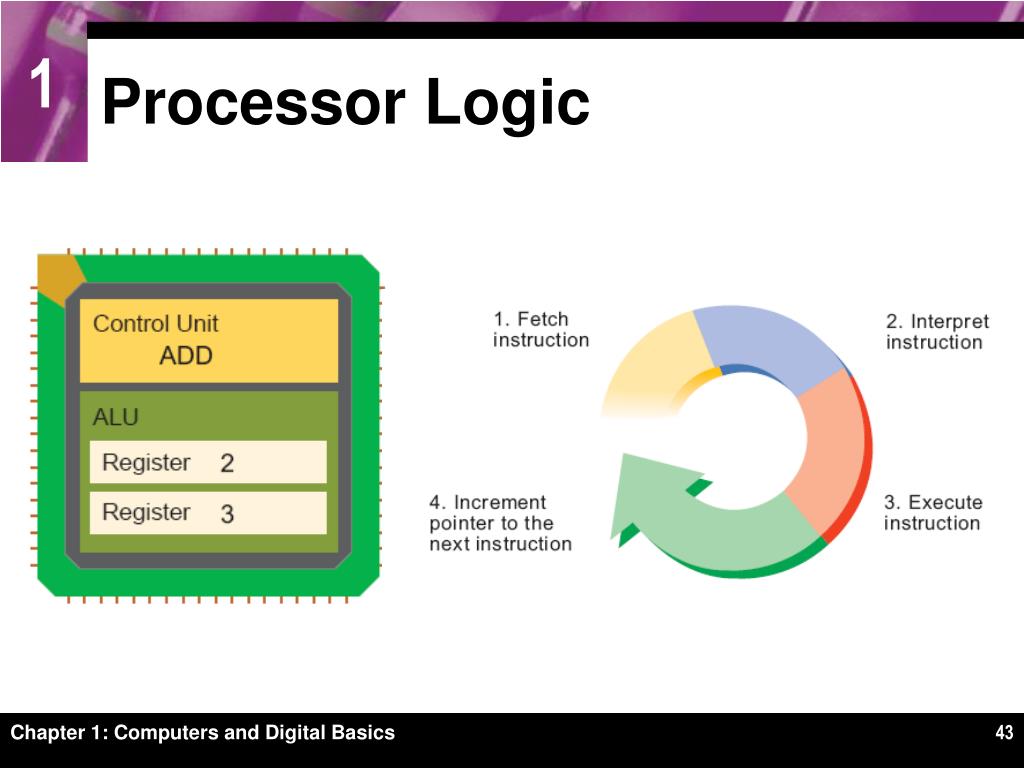 1

Processor Logic

Control Unit
ADD

ALU

Register 2

Register 3

1. Fetch instruction

2. Interpret instruction

3. Execute instruction

4. Increment pointer to the next instruction

Chapter 1: Computers and Digital Basics

43